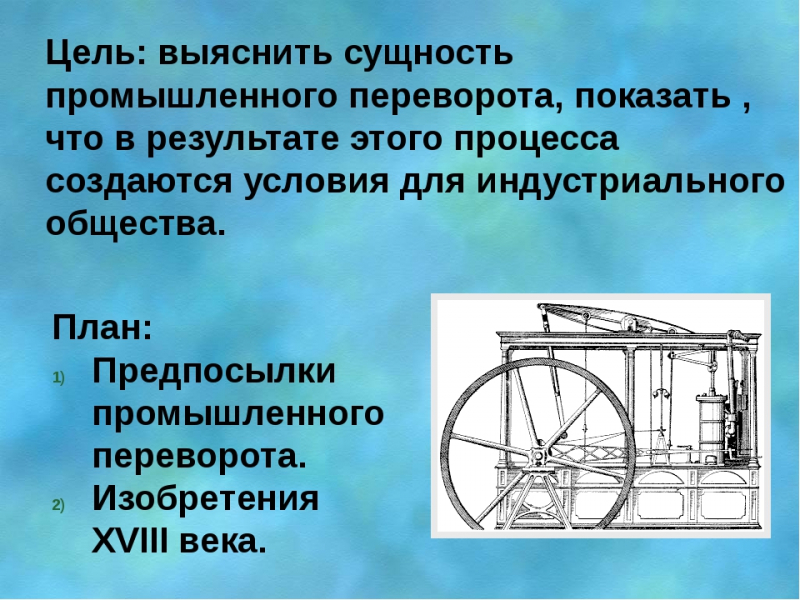 Цель: выяснить сущность промышленного переворота, показать , что в результате этого процесса создаются условия для индустриального общества.

План:
1) Предпосылки промышленного переворота.
2) Изобретения XVIII века.